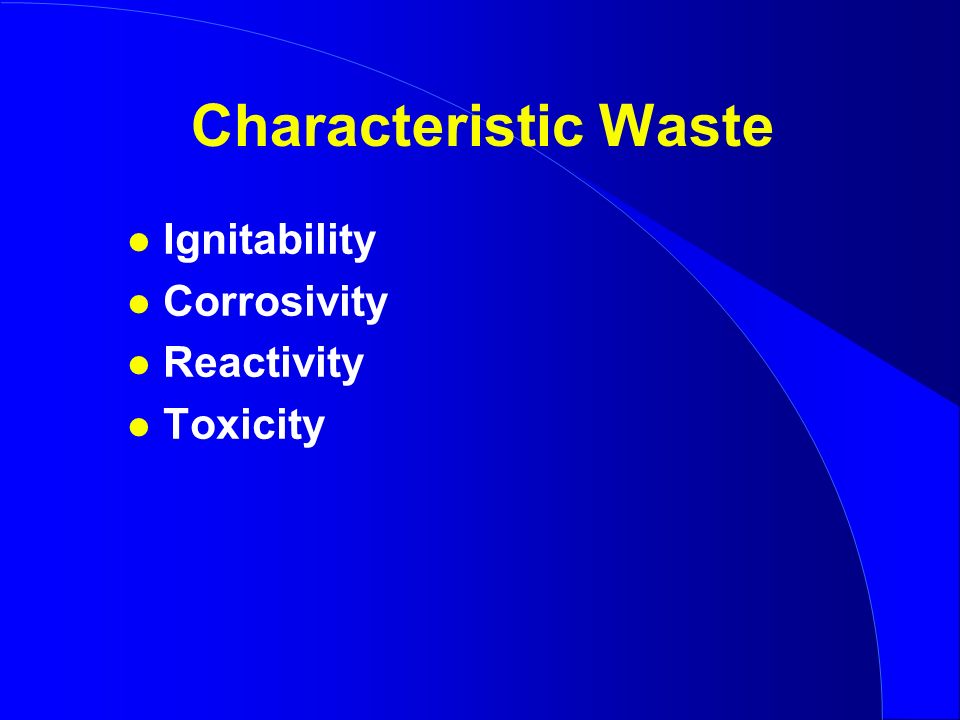 Characteristic Waste

- Ignitability
- Corrosivity
- Reactivity
- Toxicity